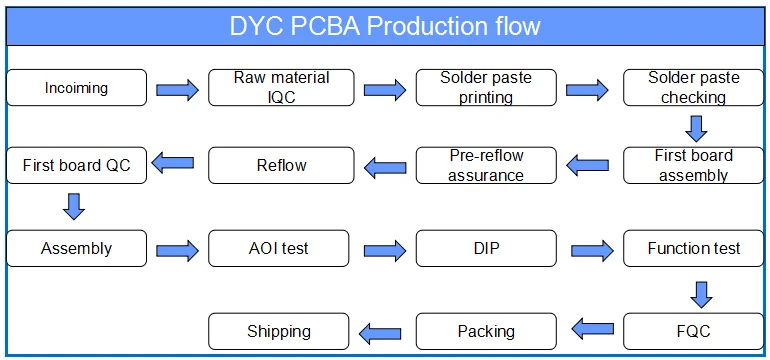 DYC PCBA Production flow

Incoming

Raw material IQC

Solder paste printing

Solder paste checking

First board assembly

Pre-reflow assurance

Reflow

First board QC

Assembly

AOI test

DIP

Function test

FQC

Packing

Shipping